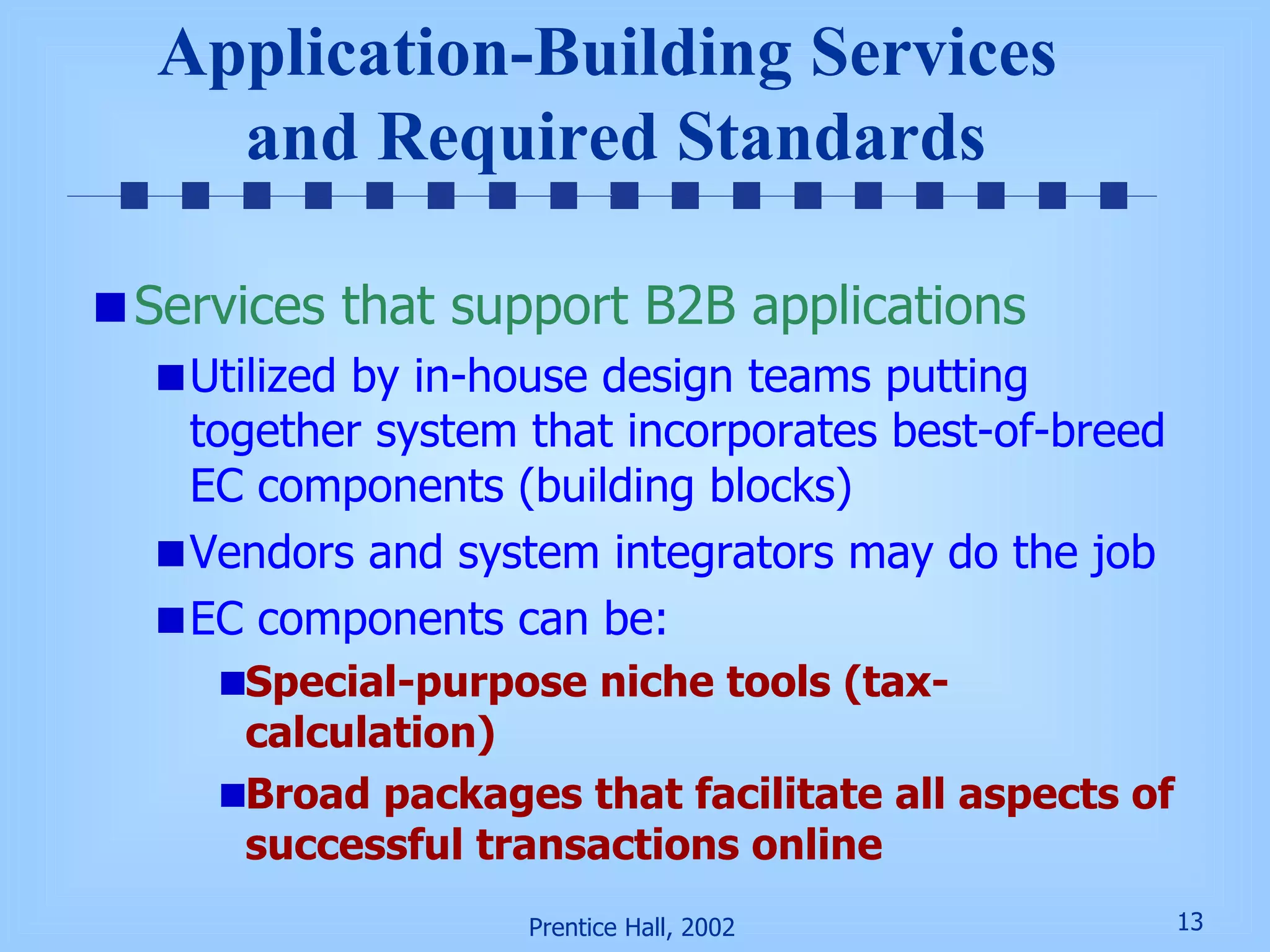 Application-Building Services and Required Standards

Services that support B2B applications

Utilized by in-house design teams putting together system that incorporates best-of-breed EC components (building blocks)

Vendors and system integrators may do the job

EC components can be:

Special-purpose niche tools (tax-calculation)

Broad packages that facilitate all aspects of successful transactions online

Prentice Hall, 2002

13